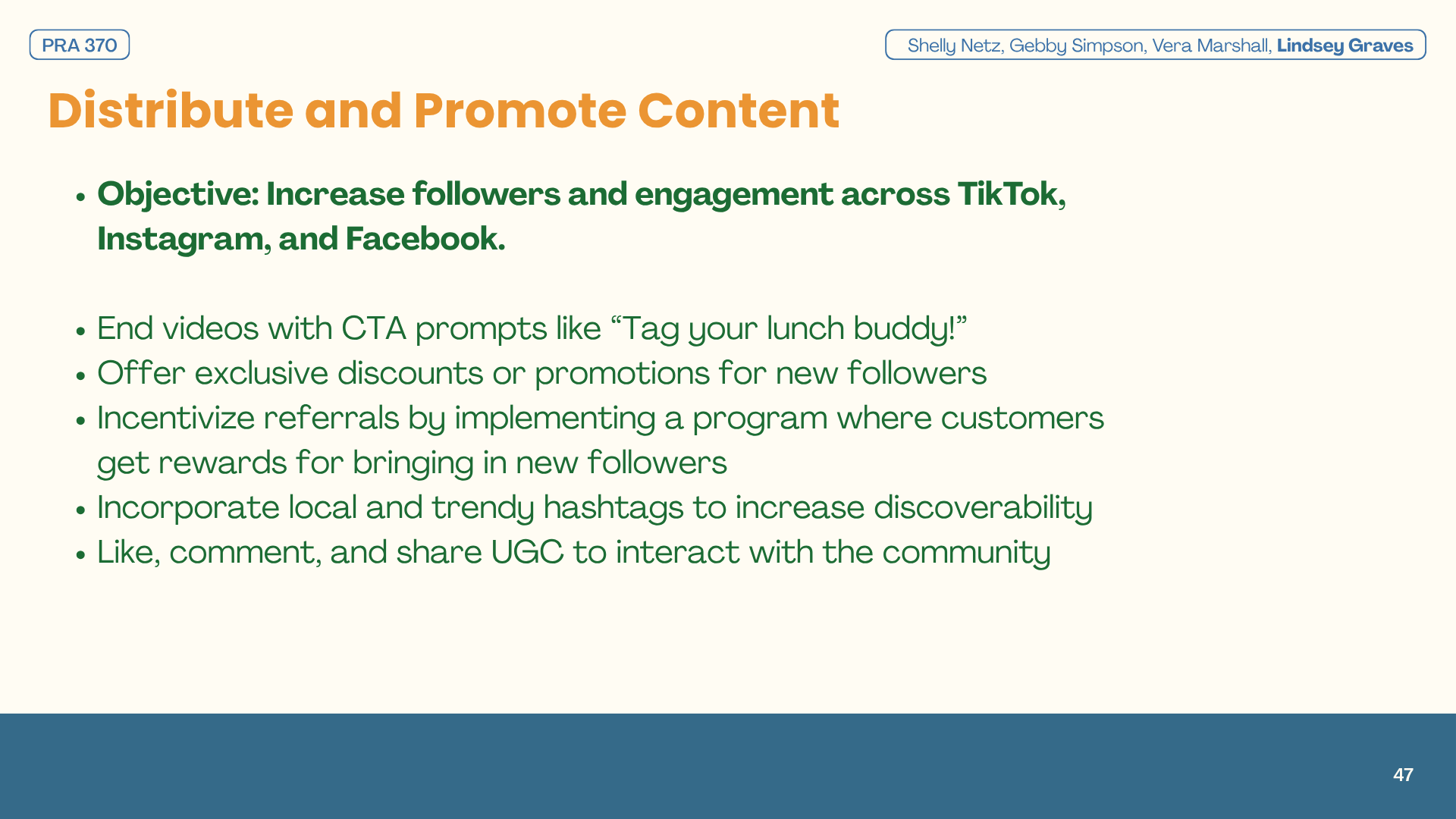 PRA 370

Shelly Netz, Gebby Simpson, Vera Marshall, Lindsey Graves

Distribute and Promote Content

• Objective: Increase followers and engagement across TikTok, Instagram, and Facebook.

• End videos with CTA prompts like “Tag your lunch buddy!”
• Offer exclusive discounts or promotions for new followers
• Incentivize referrals by implementing a program where customers get rewards for bringing in new followers
• Incorporate local and trendy hashtags to increase discoverability
• Like, comment, and share UGC to interact with the community

47